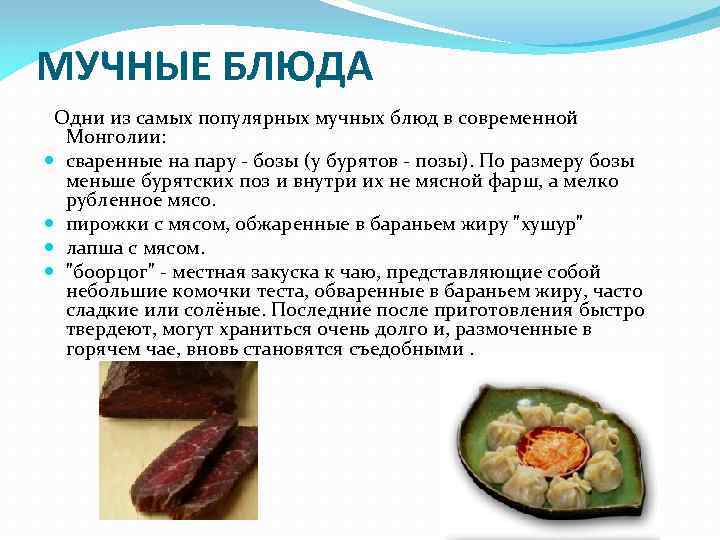 МУЧНЫЕ БЛЮДА

Одни из самых популярных мучных блюд в современной Монголии:

- сваренные на пару - бозы (у бурятов - позы). По размеру бозы меньше бурятских поз и внутри их не мясной фарш, а мелко рубленное мясо.
- пирожки с мясом, обжаренные в бараньем жиру "хушур"
- лапша с мясом.
- "боорцог" - местная закуска к чаю, представляющие собой небольшие комочки теста, обваренные в бараньем жиру, часто сладкие или солёные. Последние после приготовления быстро твердеют, могут храниться очень долго и, размоченные в горячем чае, вновь становятся съедобными .